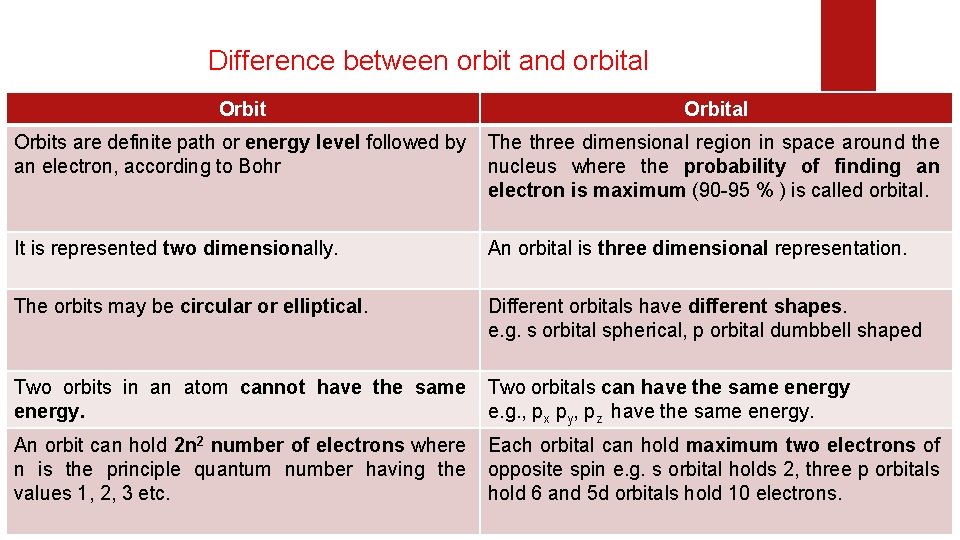 Difference between orbit and orbital

| Orbit | Orbital |
|---|---|
| Orbits are definite path or energy level followed by an electron, according to Bohr | The three dimensional region in space around the nucleus where the probability of finding an electron is maximum (90-95 % ) is called orbital. |
| It is represented two dimensionally. | An orbital is three dimensional representation. |
| The orbits may be circular or elliptical. | Different orbitals have different shapes. e.g. s orbital spherical, p orbital dumbbell shaped |
| Two orbits in an atom cannot have the same energy. | Two orbitals can have the same energy e.g., $p_x$ $p_y$, $p_z$ have the same energy. |
| An orbit can hold $2n^2$ number of electrons where n is the principle quantum number having the values 1, 2, 3 etc. | Each orbital can hold maximum two electrons of opposite spin e.g. s orbital holds 2, three p orbitals hold 6 and 5d orbitals hold 10 electrons. |